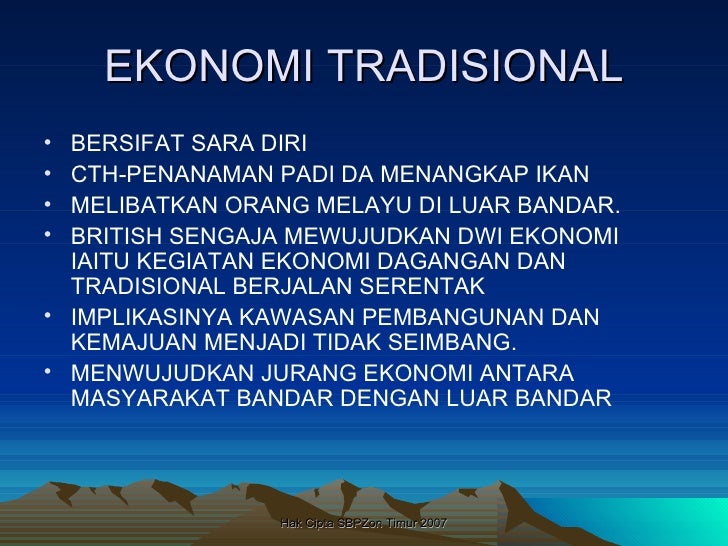 EKONOMI TRADISIONAL

• BERSIFAT SARA DIRI
• CTH-PENANAMAN PADI DA MENANGKAP IKAN
• MELIBATKAN ORANG MELAYU DI LUAR BANDAR.
• BRITISH SENGAJA MEWUJUDKAN DWI EKONOMI IAITU KEGIATAN EKONOMI DAGANGAN DAN TRADISIONAL BERJALAN SERENTAK
• IMPLIKASINYA KAWASAN PEMBANGUNAN DAN KEMAJUAN MENJADI TIDAK SEIMBANG.
• MENWUJUDKAN JURANG EKONOMI ANTARA MASYARAKAT BANDAR DENGAN LUAR BANDAR

Hak Cipta SBPZon Timur 2007